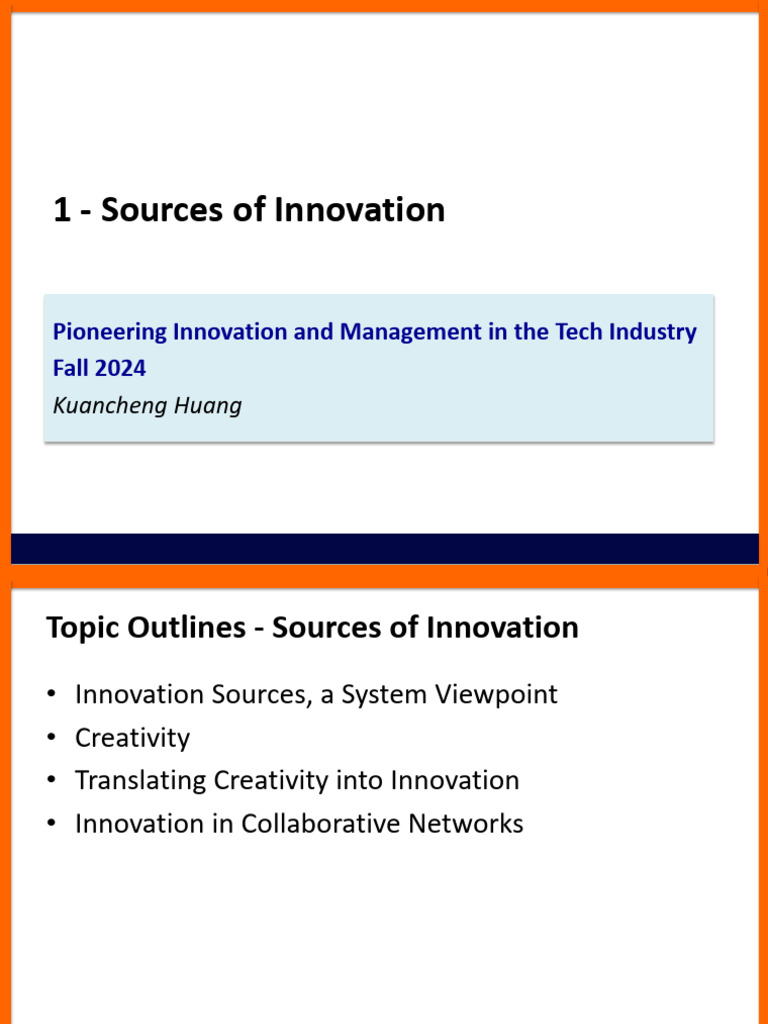 1 - Sources of Innovation

Pioneering Innovation and Management in the Tech Industry
Fall 2024
Kuancheng Huang

Topic Outlines - Sources of Innovation

• Innovation Sources, a System Viewpoint
• Creativity
• Translating Creativity into Innovation
• Innovation in Collaborative Networks